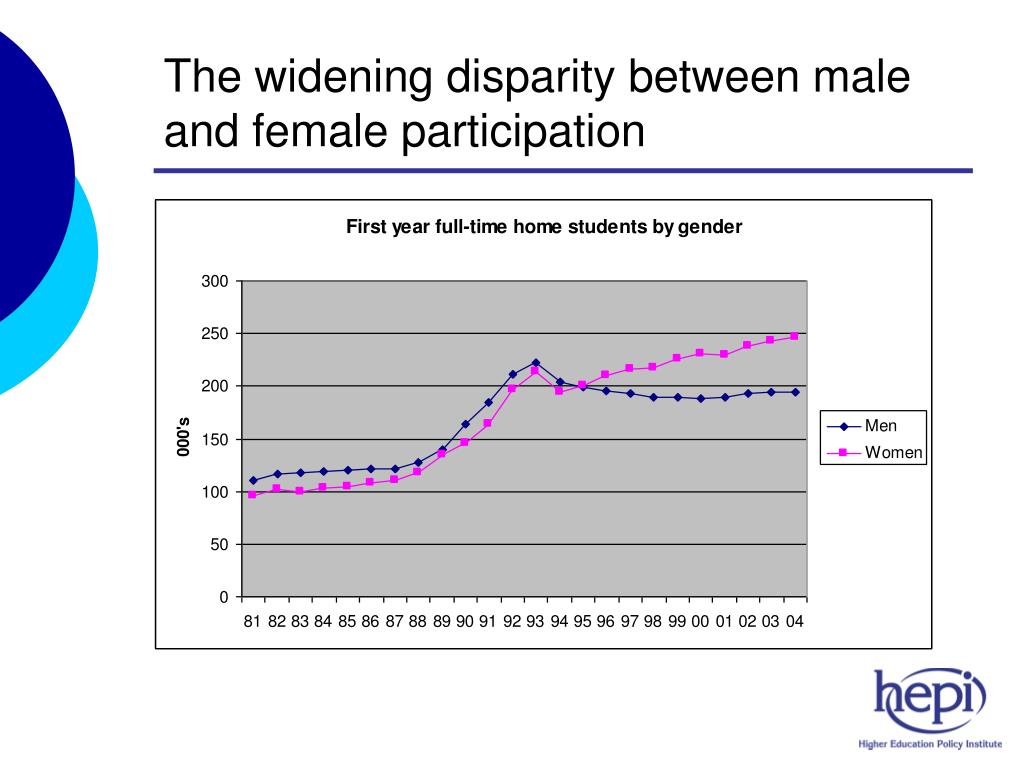 The widening disparity between male and female participation

First year full-time home students by gender

300
250
200
150
100
50
0

000's

81 82 83 84 85 86 87 88 89 90 91 92 93 94 95 96 97 98 99 00 01 02 03 04

Men
Women

hepi
Higher Education Policy Institute